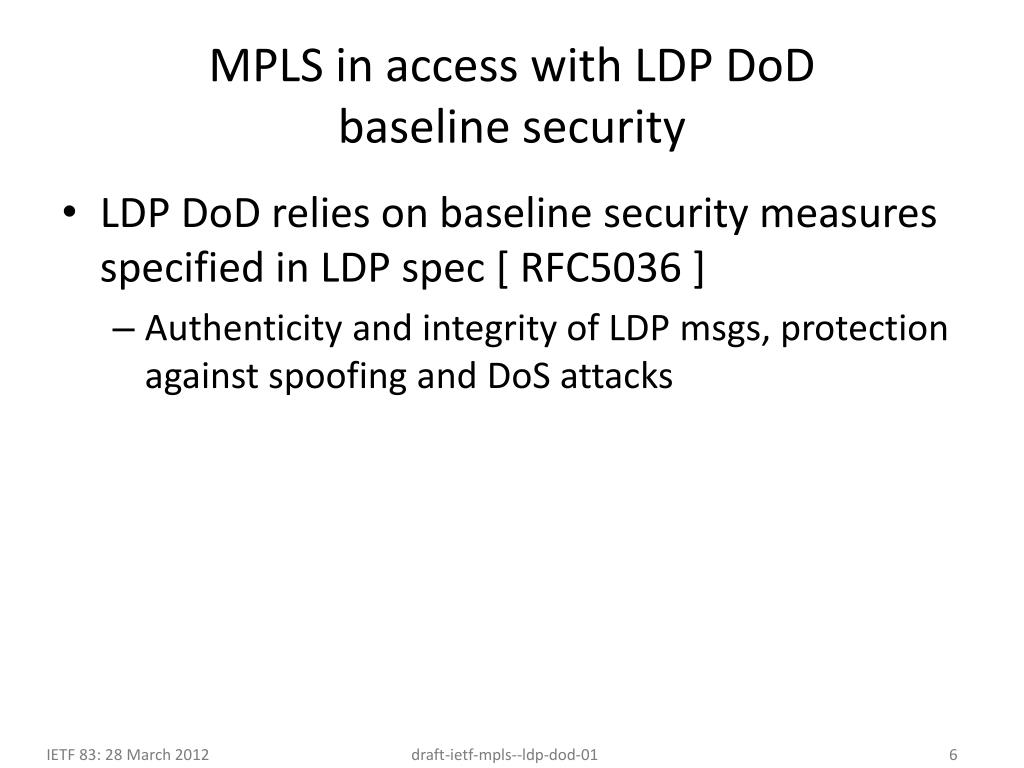 MPLS in access with LDP DoD
baseline security

• LDP DoD relies on baseline security measures specified in LDP spec [ RFC5036 ]
– Authenticity and integrity of LDP msgs, protection against spoofing and DoS attacks

IETF 83: 28 March 2012
draft-ietf-mpls--ldp-dod-01
6